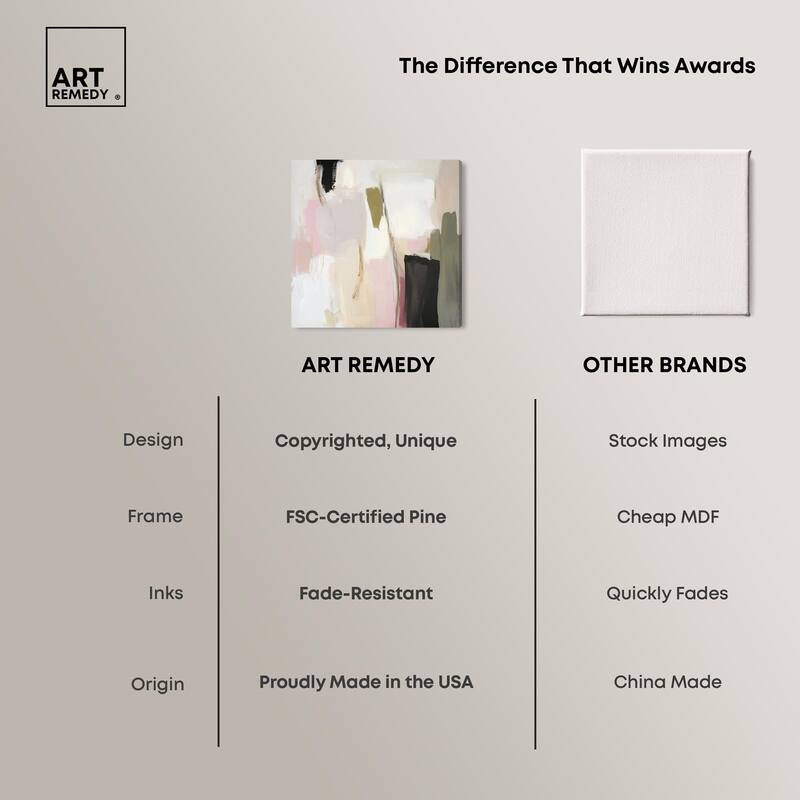 ART
REMEDY ®

The Difference That Wins Awards

| | ART REMEDY | OTHER BRANDS |
|---|---|---|
| Design | Copyrighted, Unique | Stock Images |
| Frame | FSC-Certified Pine | Cheap MDF |
| Inks | Fade-Resistant | Quickly Fades |
| Origin | Proudly Made in the USA | China Made |